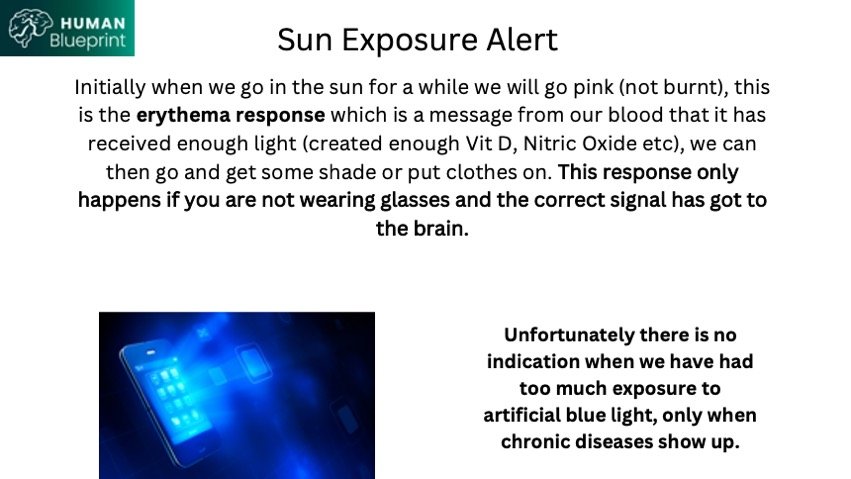 HUMAN Blueprint

Sun Exposure Alert

Initially when we go in the sun for a while we will go pink (not burnt), this is the erythema response which is a message from our blood that it has received enough light (created enough Vit D, Nitric Oxide etc), we can then go and get some shade or put clothes on. This response only happens if you are not wearing glasses and the correct signal has got to the brain.

Unfortunately there is no indication when we have had too much exposure to artificial blue light, only when chronic diseases show up.